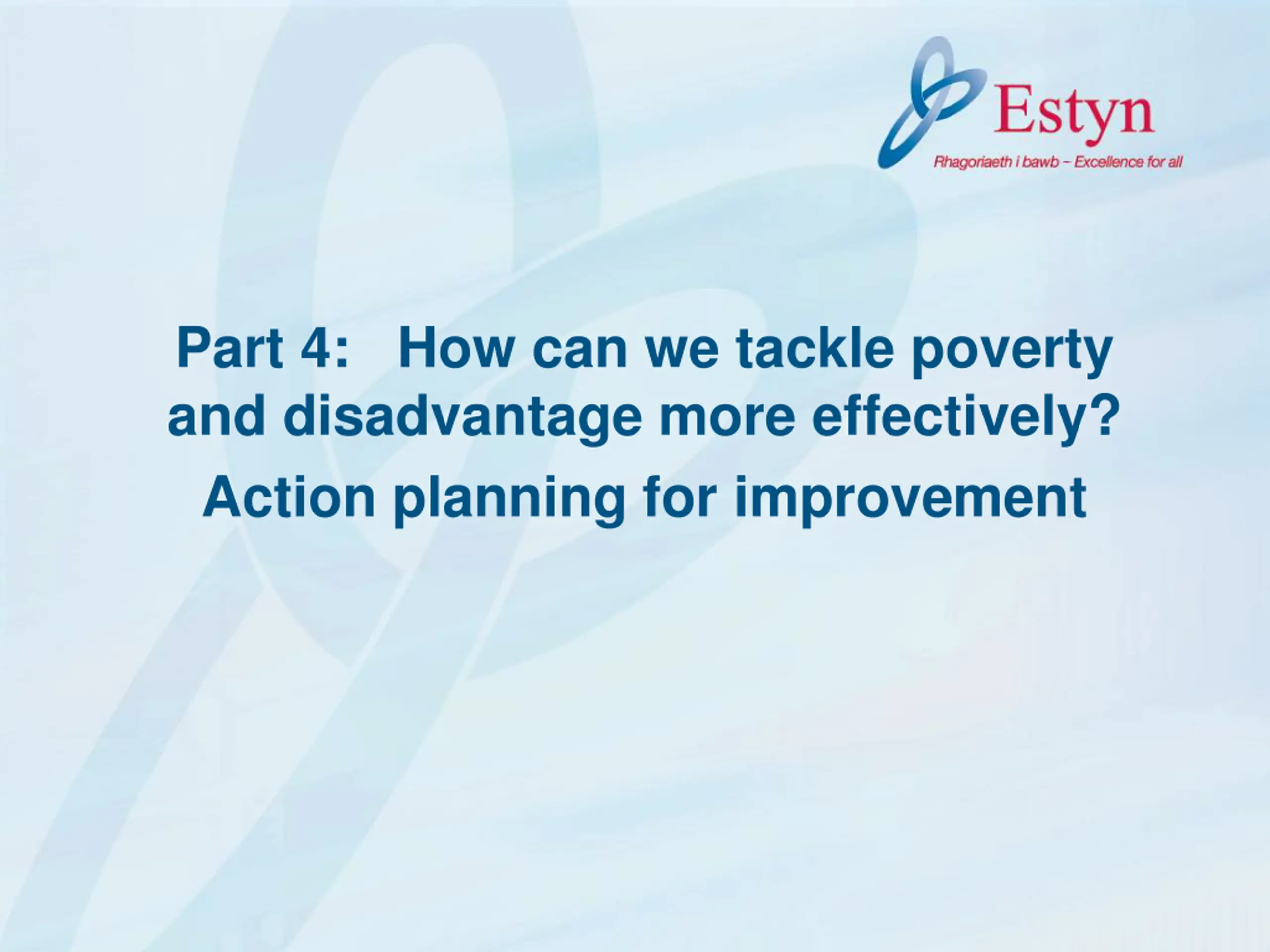 Estyn
Rhagoriaeth i bawb – Excellence for all

Part 4: How can we tackle poverty and disadvantage more effectively?

Action planning for improvement